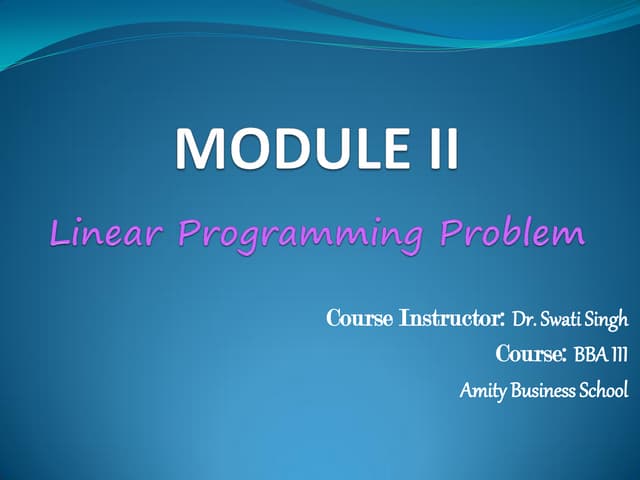 MODULE II

Linear Programming Problem

Course Instructor: Dr. Swati Singh

Course: BBA III

Amity Business School